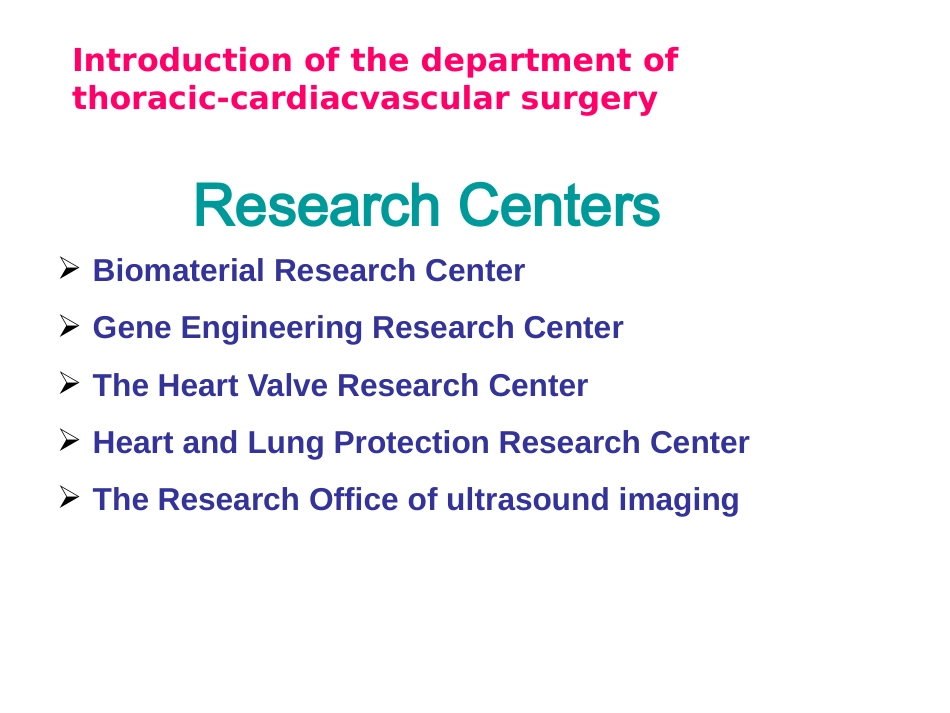 Introduction of the department of thoracic-cardiacvascular surgery

Research Centers

➢ Biomaterial Research Center
➢ Gene Engineering Research Center
➢ The Heart Valve Research Center
➢ Heart and Lung Protection Research Center
➢ The Research Office of ultrasound imaging